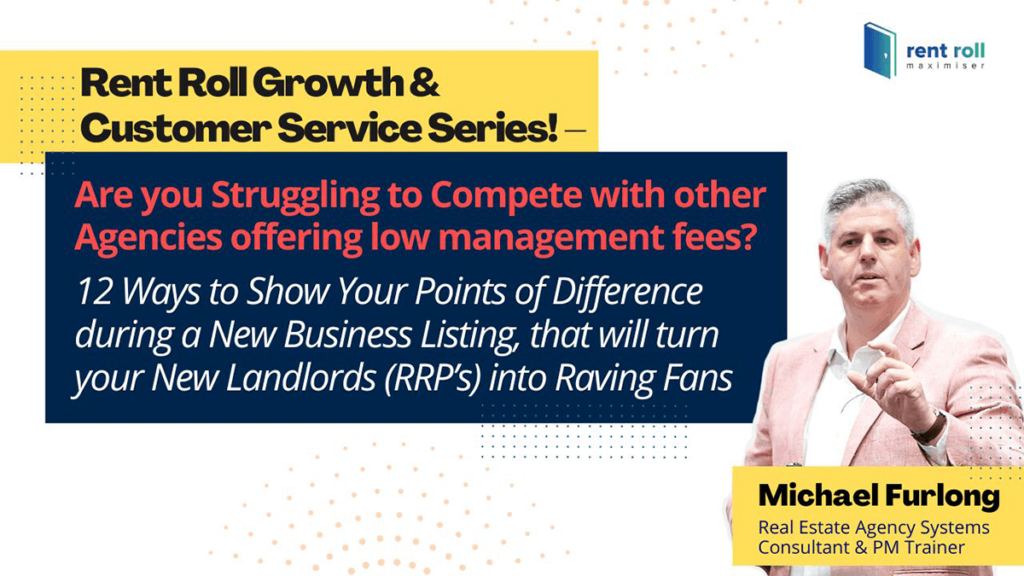 rent roll maximiser

Rent Roll Growth & Customer Service Series! –

Are you Struggling to Compete with other Agencies offering low management fees?

12 Ways to Show Your Points of Difference during a New Business Listing, that will turn your New Landlords (RRP's) into Raving Fans

Michael Furlong

Real Estate Agency Systems Consultant & PM Trainer